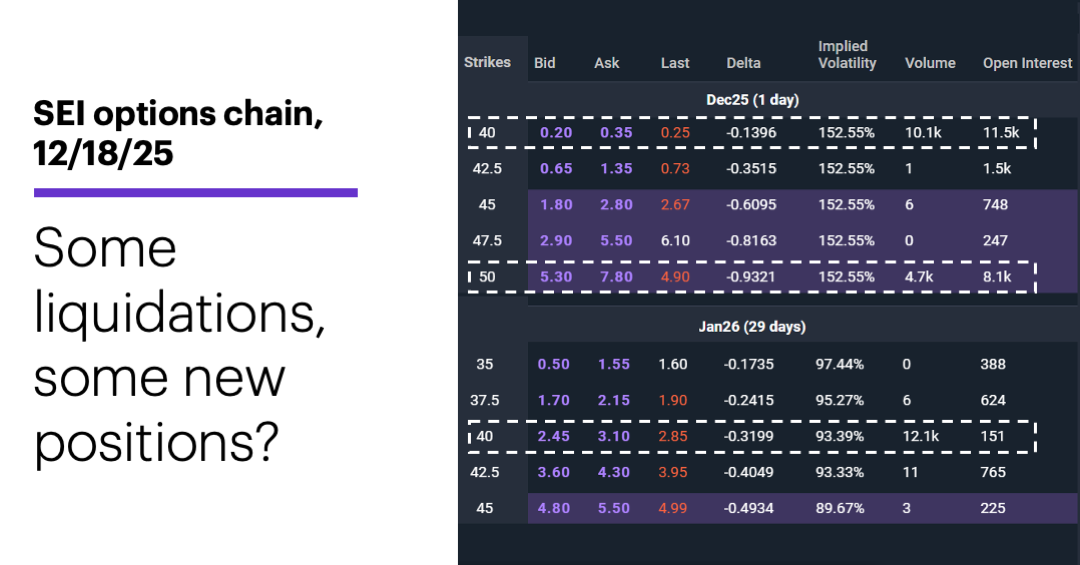 SEI options chain, 12/18/25

Some liquidations, some new positions?

| Strikes | Bid | Ask | Last | Delta | Implied Volatility | Volume | Open Interest |
|---|---|---|---|---|---|---|---|
| Dec25 (1 day) | | | | | | | |
| 40 | 0.20 | 0.35 | 0.25 | -0.1396 | 152.55% | 10.1k | 11.5k |
| 42.5 | 0.65 | 1.35 | 0.73 | -0.3515 | 152.55% | 1 | 1.5k |
| 45 | 1.80 | 2.80 | 2.67 | -0.6095 | 152.55% | 6 | 748 |
| 47.5 | 2.90 | 5.50 | 6.10 | -0.8163 | 152.55% | 0 | 247 |
| 50 | 5.30 | 7.80 | 4.90 | -0.9321 | 152.55% | 4.7k | 8.1k |
| Jan26 (29 days) | | | | | | | |
| 35 | 0.50 | 1.55 | 1.60 | -0.1735 | 97.44% | 0 | 388 |
| 37.5 | 1.70 | 2.15 | 1.90 | -0.2415 | 95.27% | 6 | 624 |
| 40 | 2.45 | 3.10 | 2.85 | -0.3199 | 93.39% | 12.1k | 151 |
| 42.5 | 3.60 | 4.30 | 3.95 | -0.4049 | 93.33% | 11 | 765 |
| 45 | 4.80 | 5.50 | 4.99 | -0.4934 | 89.67% | 3 | 225 |